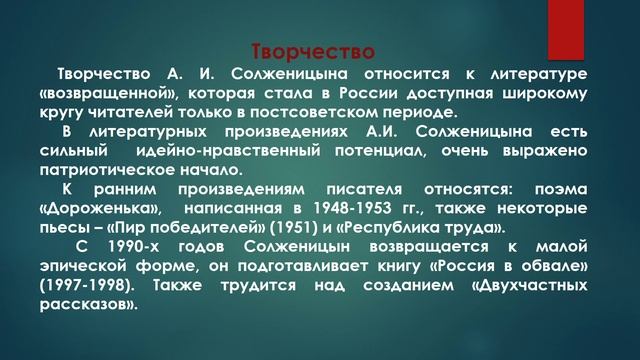 Творчество

Творчество А. И. Солженицына относится к литературе «возвращенной», которая стала в России доступная широкому кругу читателей только в постсоветском периоде.

В литературных произведениях А.И. Солженицына есть сильный идейно-нравственный потенциал, очень выражено патриотическое начало.

К ранним произведениям писателя относятся: поэма «Дороженька», написанная в 1948-1953 гг., также некоторые пьесы – «Пир победителей» (1951) и «Республика труда».

С 1990-х годов Солженицын возвращается к малой эпической форме, он подготавливает книгу «Россия в обвале» (1997-1998). Также трудится над созданием «Двухчастных рассказов».